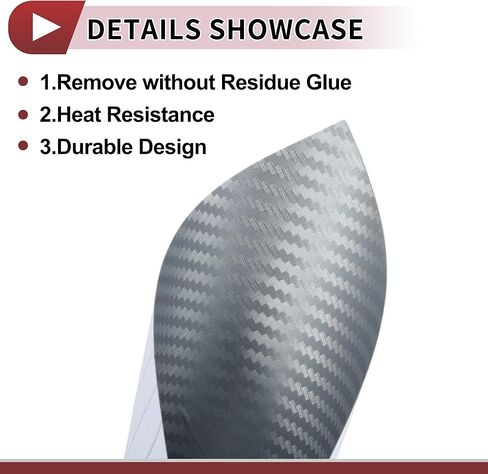 DETAILS SHOWCASE

1.Remove without Residue Glue
2.Heat Resistance
3.Durable Design